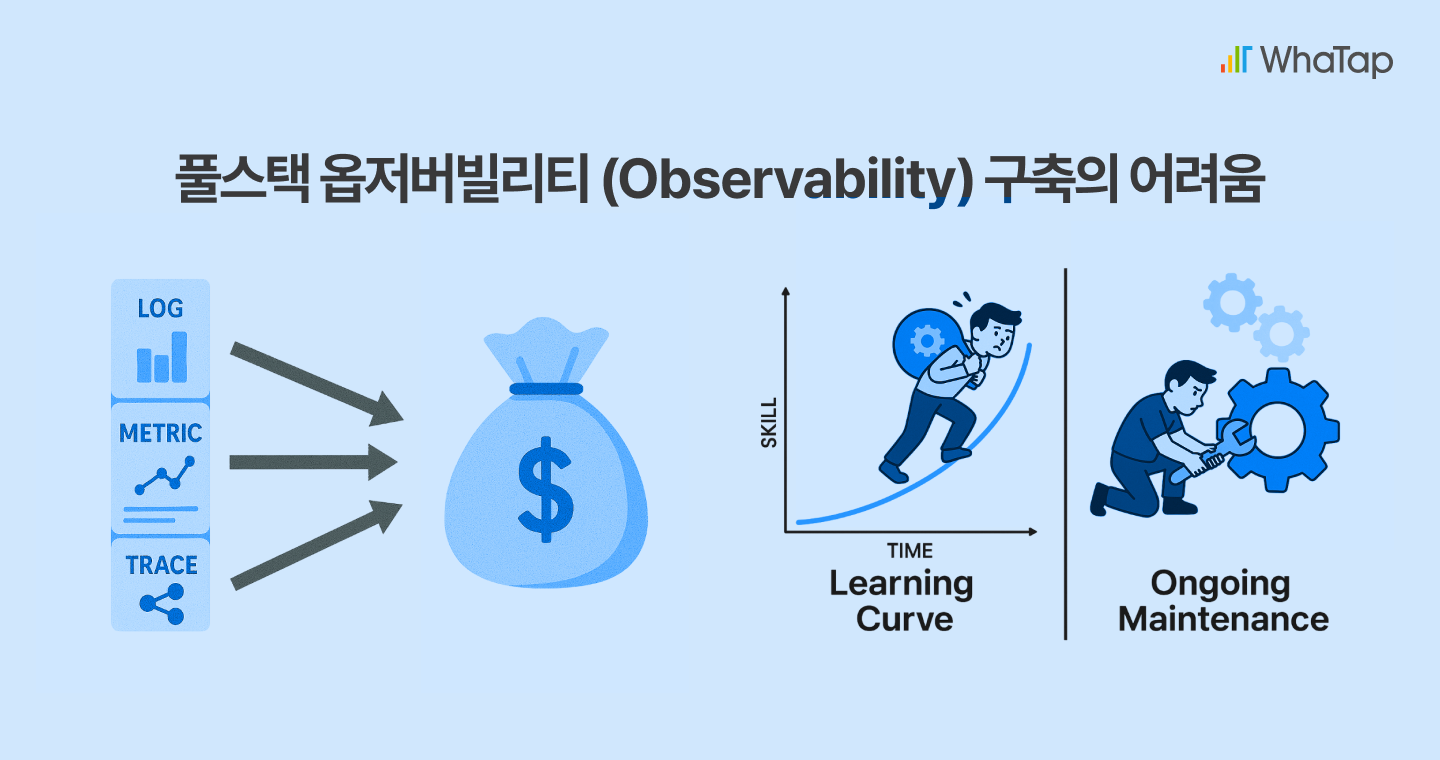 WhaTap

풀스택 옵저버빌리티 (Observability) 구축의 어려움

LOG

METRIC

TRACE

$

SKILL

TIME

Learning Curve

Ongoing Maintenance